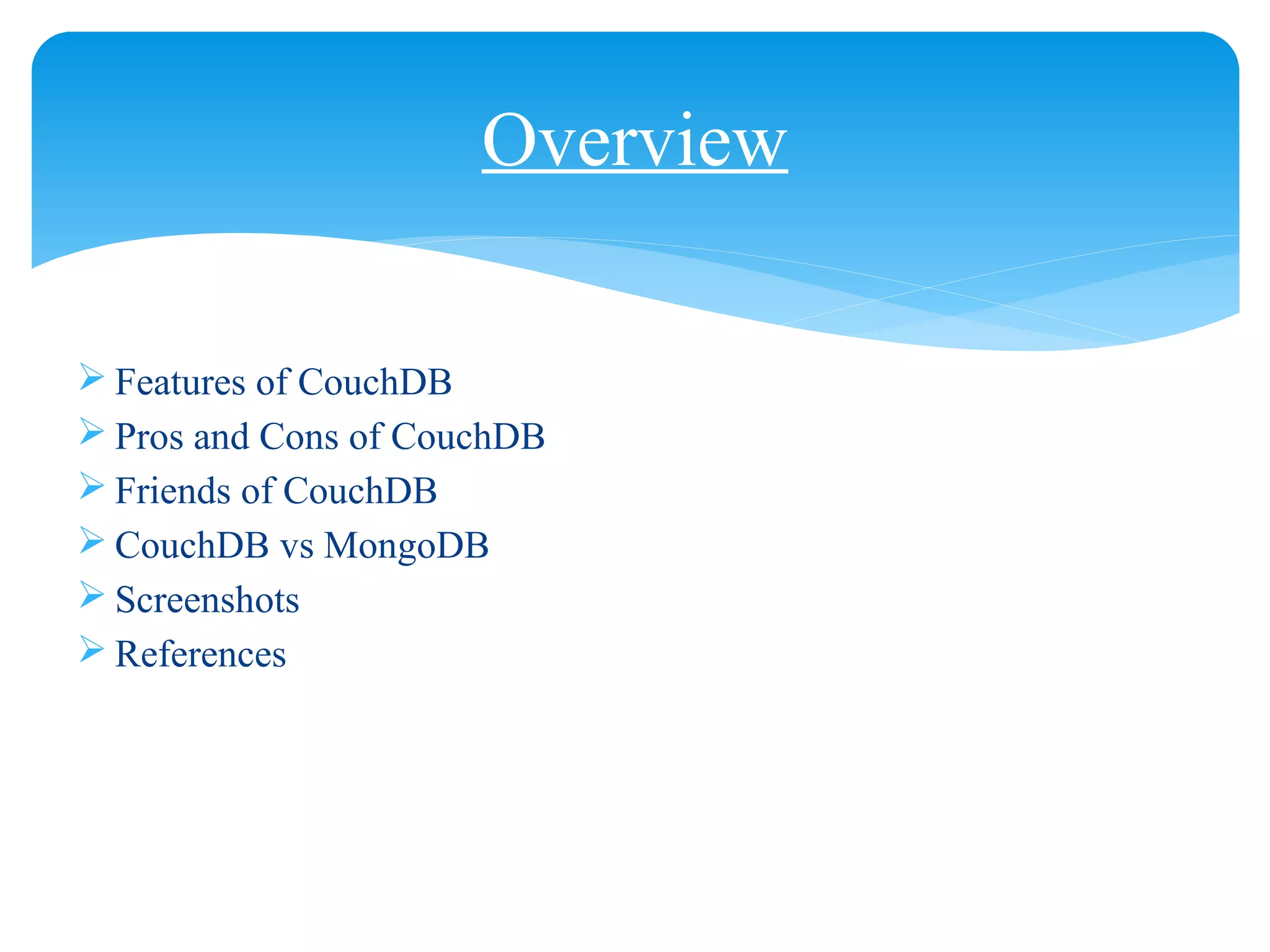 Overview

➢ Features of CouchDB
➢ Pros and Cons of CouchDB
➢ Friends of CouchDB
➢ CouchDB vs MongoDB
➢ Screenshots
➢ References